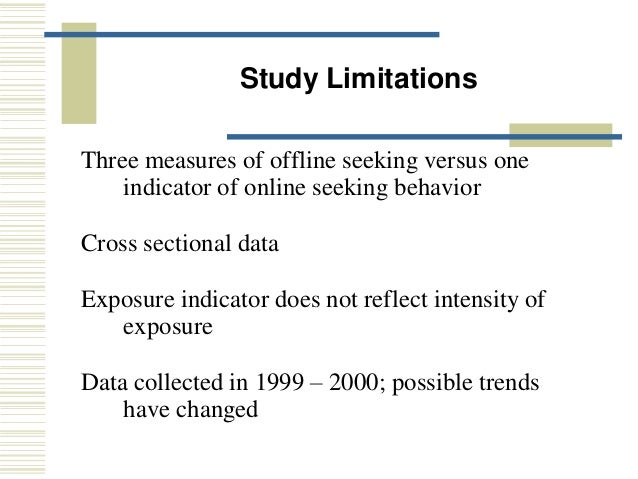 Study Limitations

Three measures of offline seeking versus one indicator of online seeking behavior

Cross sectional data

Exposure indicator does not reflect intensity of exposure

Data collected in 1999 – 2000; possible trends have changed